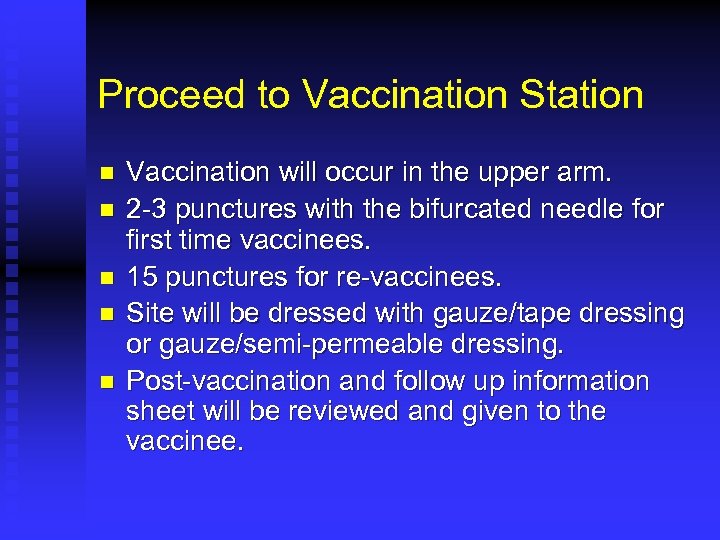 Proceed to Vaccination Station

- Vaccination will occur in the upper arm.
- 2-3 punctures with the bifurcated needle for first time vaccinees.
- 15 punctures for re-vaccinees.
- Site will be dressed with gauze/tape dressing or gauze/semi-permeable dressing.
- Post-vaccination and follow up information sheet will be reviewed and given to the vaccinee.